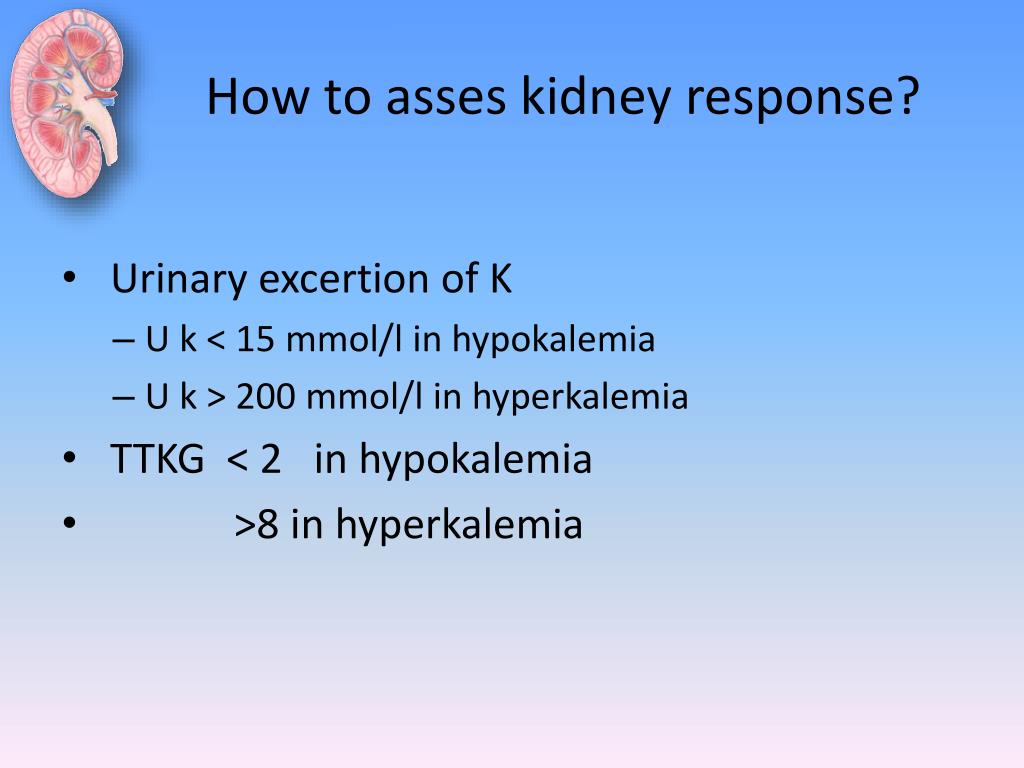 How to asses kidney response?

• Urinary excertion of K
– U k < 15 mmol/l in hypokalemia
– U k > 200 mmol/l in hyperkalemia
• TTKG < 2 in hypokalemia
• >8 in hyperkalemia